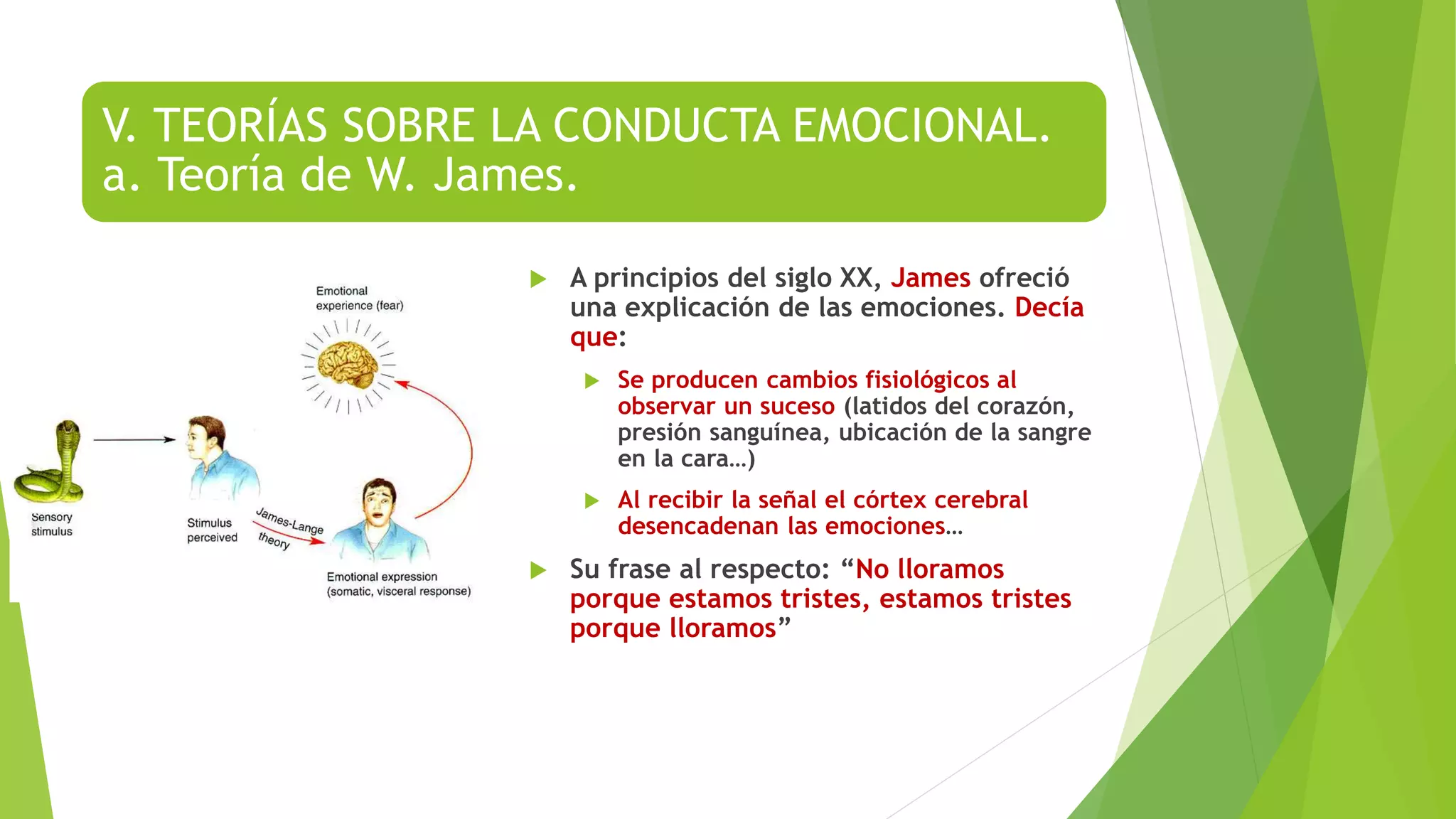 V. TEORÍAS SOBRE LA CONDUCTA EMOCIONAL.
a. Teoría de W. James.

Emotional experience (fear)

Sensory stimulus

Stimulus perceived

James-Lange theory

Emotional expression (somatic, visceral response)

A principios del siglo XX, James ofreció una explicación de las emociones. Decía que:

Se producen cambios fisiológicos al observar un suceso (latidos del corazón, presión sanguínea, ubicación de la sangre en la cara…)

Al recibir la señal el córtex cerebral desencadenan las emociones…

Su frase al respecto: “No lloramos porque estamos tristes, estamos tristes porque lloramos”